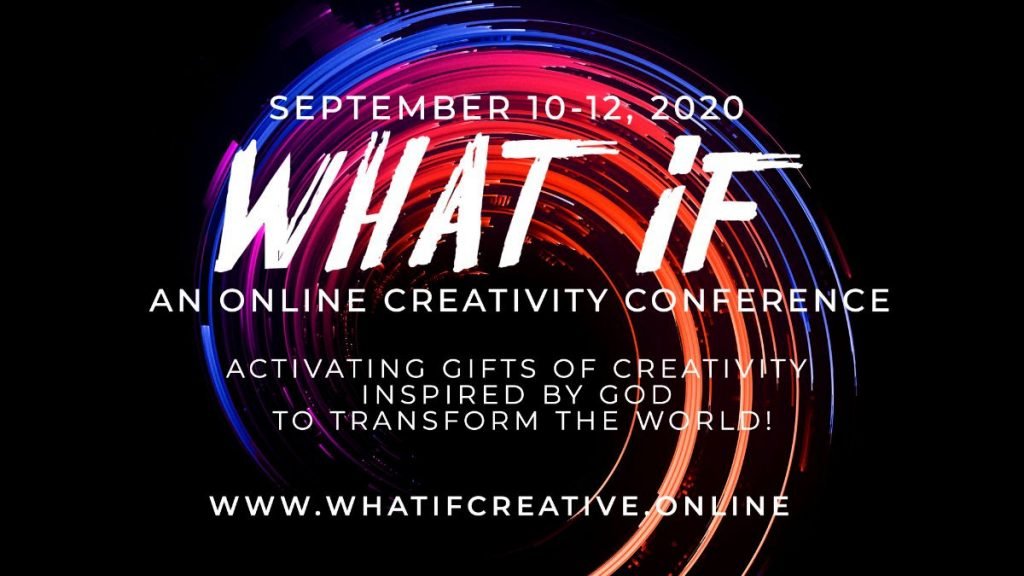 SEPTEMBER 10-12, 2020

WHAT iF

AN ONLINE CREATIVITY CONFERENCE

ACTIVATING GIFTS OF CREATIVITY
INSPIRED BY GOD
TO TRANSFORM THE WORLD!

WWW.WHATIFCREATIVE.ONLINE